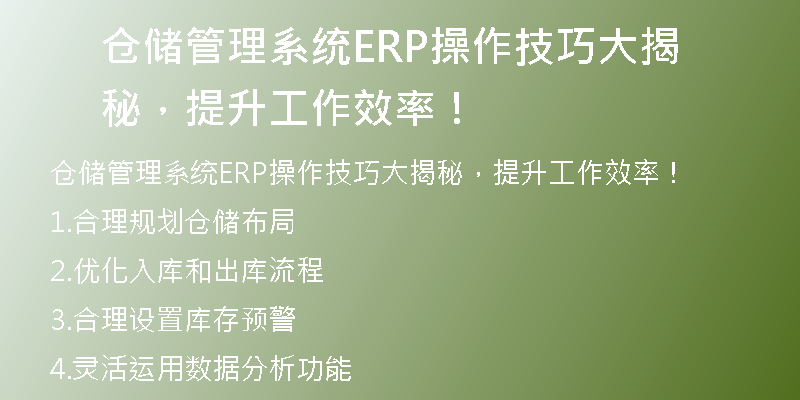 仓储管理系统ERP操作技巧大揭秘，提升工作效率！

仓储管理系统ERP操作技巧大揭秘，提升工作效率！

1.合理规划仓储布局

2.优化入库和出库流程

3.合理设置库存预警

4.灵活运用数据分析功能